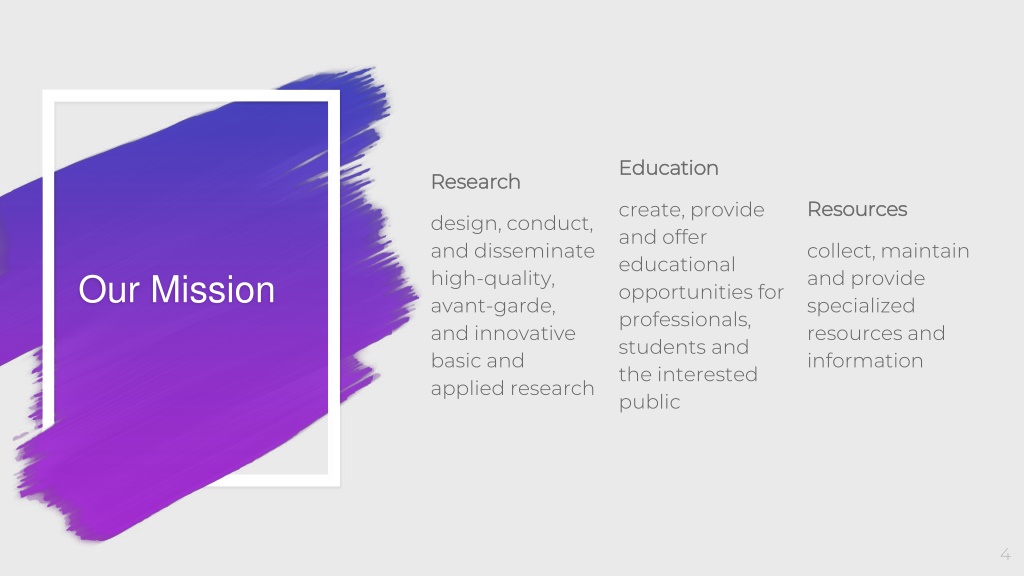 Our Mission

Research

design, conduct, and disseminate high-quality, avant-garde, and innovative basic and applied research

Education

create, provide and offer educational opportunities for professionals, students and the interested public

Resources

collect, maintain and provide specialized resources and information

4